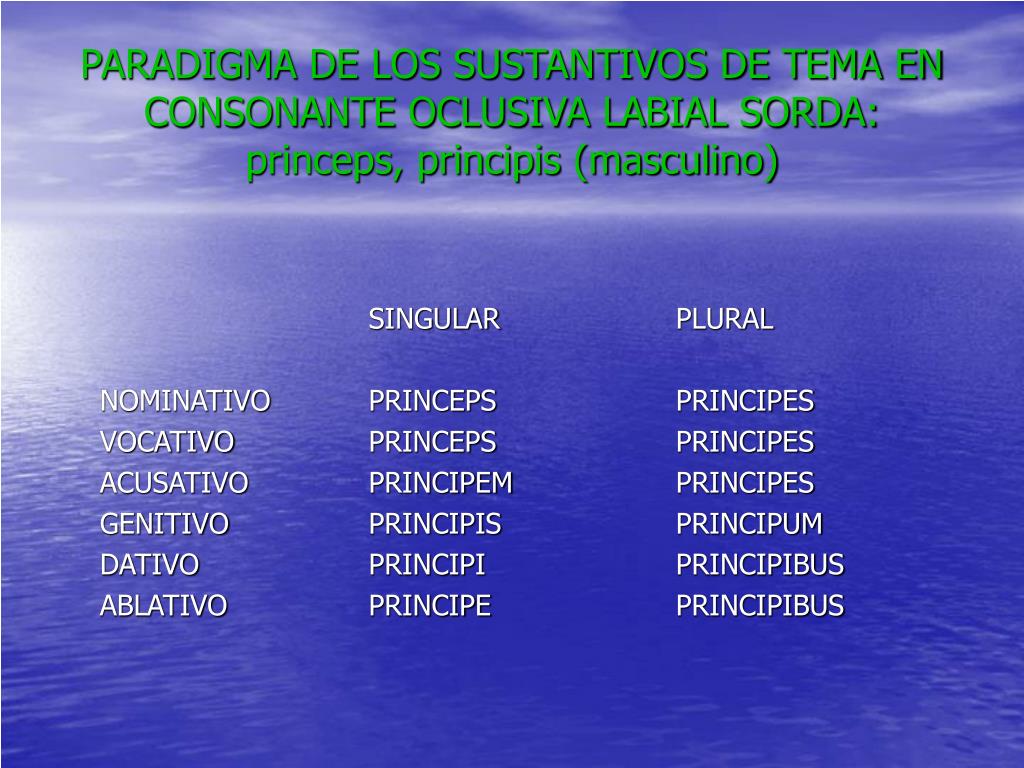 PARADIGMA DE LOS SUSTANTIVOS DE TEMA EN CONSONANTE OCLUSIVA LABIAL SORDA: princeps, principis (masculino)

| | SINGULAR | PLURAL |
|---|---|---|
| NOMINATIVO | PRINCEPS | PRINCIPES |
| VOCATIVO | PRINCEPS | PRINCIPES |
| ACUSATIVO | PRINCIPEM | PRINCIPES |
| GENITIVO | PRINCIPIS | PRINCIPUM |
| DATIVO | PRINCIPI | PRINCIPIBUS |
| ABLATIVO | PRINCIPE | PRINCIPIBUS |